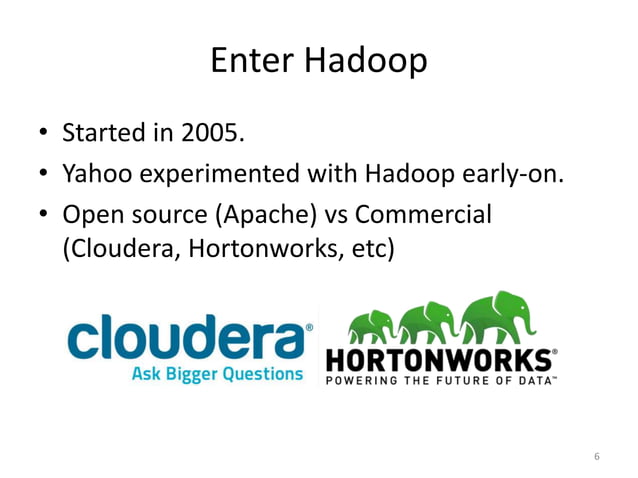 Enter Hadoop

• Started in 2005.
• Yahoo experimented with Hadoop early-on.
• Open source (Apache) vs Commercial (Cloudera, Hortonworks, etc)

cloudera®
Ask Bigger Questions

HORTONWORKS®
POWERING THE FUTURE OF DATA™

6